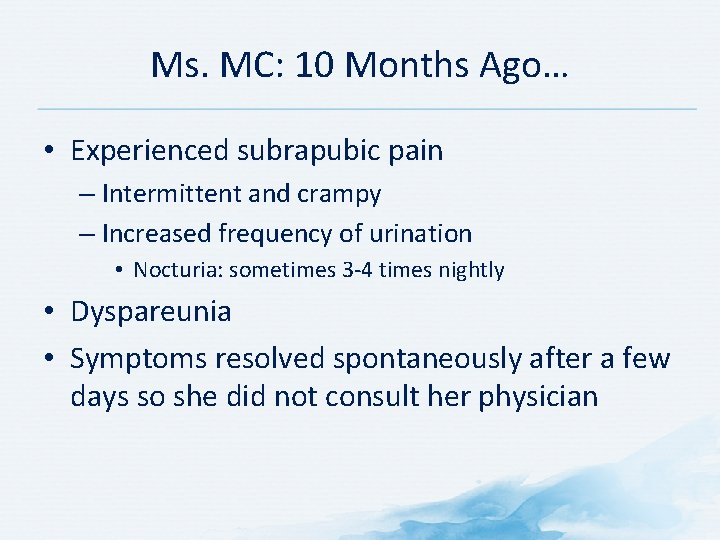 Ms. MC: 10 Months Ago…

• Experienced subrapubic pain
– Intermittent and crampy
– Increased frequency of urination
• Nocturia: sometimes 3-4 times nightly
• Dyspareunia
• Symptoms resolved spontaneously after a few days so she did not consult her physician